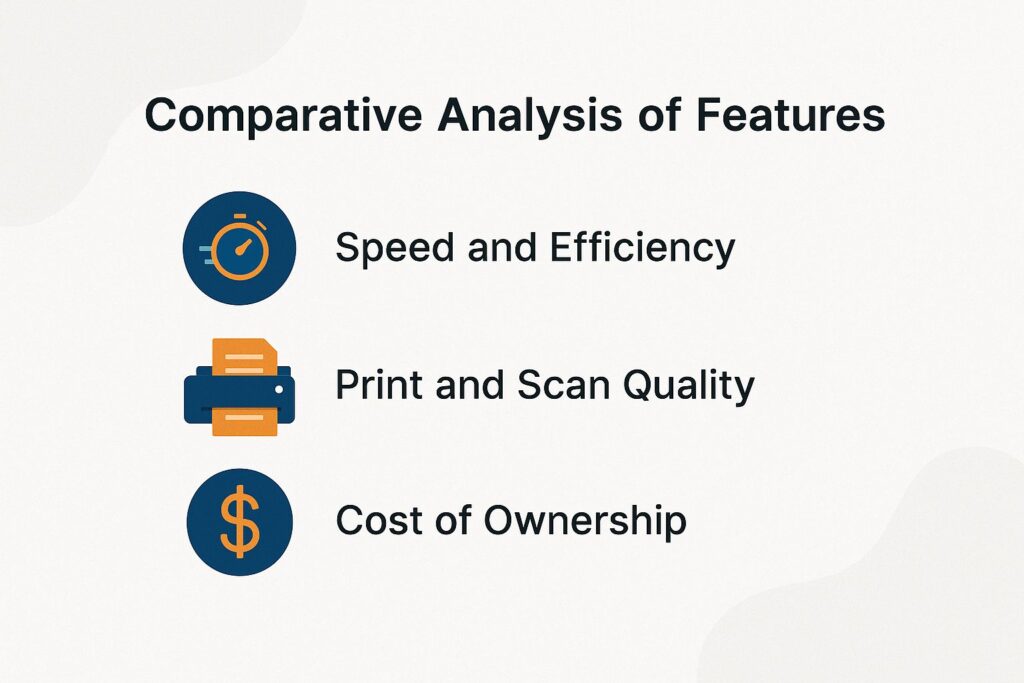 Comparative Analysis of Features

Speed and Efficiency

Print and Scan Quality

$

Cost of Ownership